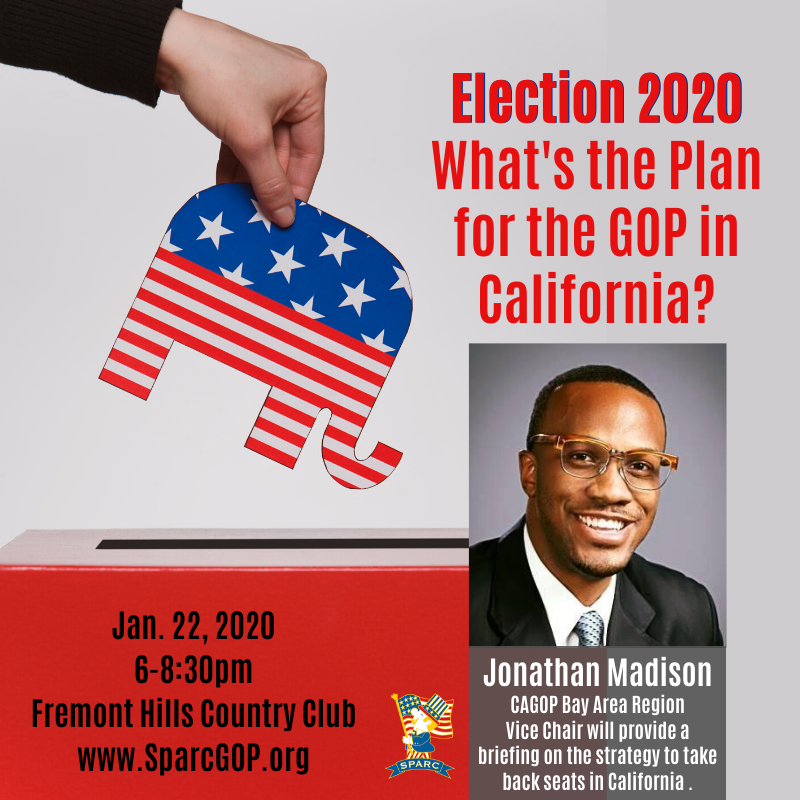 Election 2020
What's the Plan for the GOP in California?

Jan. 22, 2020
6-8:30pm
Fremont Hills Country Club
www.SparcGOP.org

SPARC

Jonathan Madison
CAGOP Bay Area Region Vice Chair will provide a briefing on the strategy to take back seats in California .